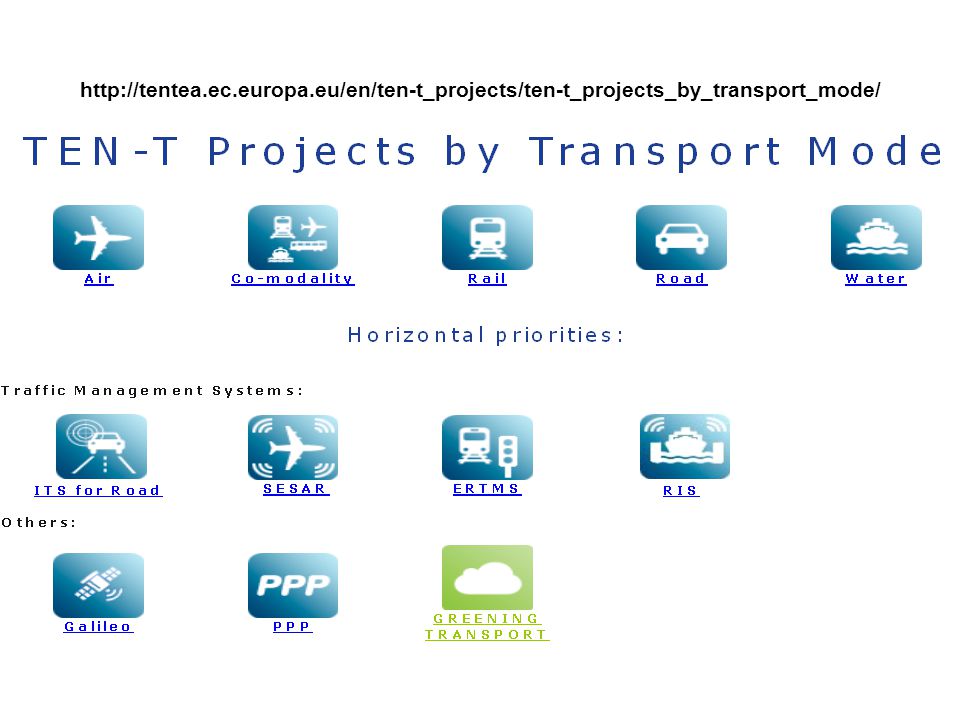 http://tentea.ec.europa.eu/en/ten-t_projects/ten-t_projects_by_transport_mode/

TEN-T Projects by Transport Mode

Air

Co-modality

Rail

Road

Water

Horizontal priorities:

Traffic Management Systems:

ITS for Road

SESAR

ERTMS

RIS

Others:

Galileo

PPP

PPP

GREENING TRANSPORT